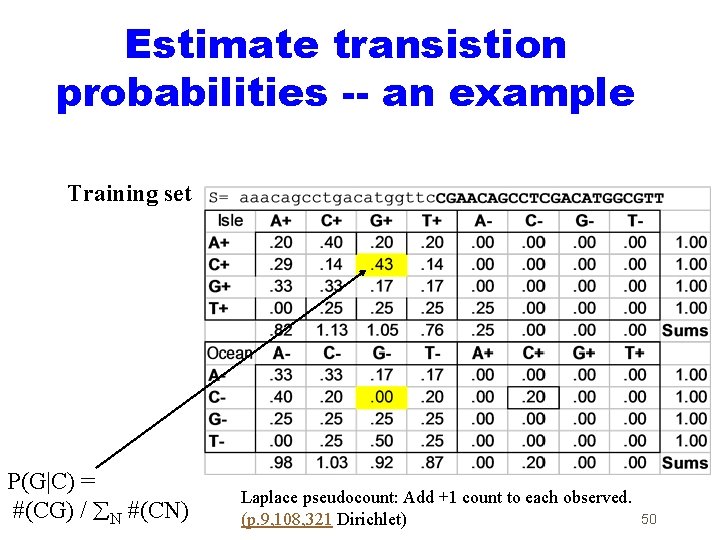 Estimate transistion probabilities -- an example

Training set

S= aaacagcctgacatggttcCGAACAGCCTCGACATGGCGTT

| Isle | A+ | C+ | G+ | T+ | A- | C- | G- | T- | |
|---|---|---|---|---|---|---|---|---|---|
| A+ | .20 | .40 | .20 | .20 | .00 | .00 | .00 | .00 | 1.00 |
| C+ | .29 | .14 | .43 | .14 | .00 | .00 | .00 | .00 | 1.00 |
| G+ | .33 | .33 | .17 | .17 | .00 | .00 | .00 | .00 | 1.00 |
| T+ | .00 | .25 | .25 | .25 | .25 | .00 | .00 | .00 | 1.00 |
| | .82 | 1.13 | 1.05 | .76 | .25 | .00 | .00 | .00 | Sums |
| Ocean | A- | C- | G- | T- | A+ | C+ | G+ | T+ | |
| A- | .33 | .33 | .17 | .17 | .00 | .00 | .00 | .00 | 1.00 |
| C- | .40 | .20 | .00 | .20 | .00 | .20 | .00 | .00 | 1.00 |
| G- | .25 | .25 | .25 | .25 | .00 | .00 | .00 | .00 | 1.00 |
| T- | .00 | .25 | .50 | .25 | .00 | .00 | .00 | .00 | 1.00 |
| | .98 | 1.03 | .92 | .87 | .00 | .20 | .00 | .00 | Sums |

P(G|C) = #(CG) / $\sum_N$ #(CN)

Laplace pseudocount: Add +1 count to each observed. (p.9,108,321 Dirichlet)

50